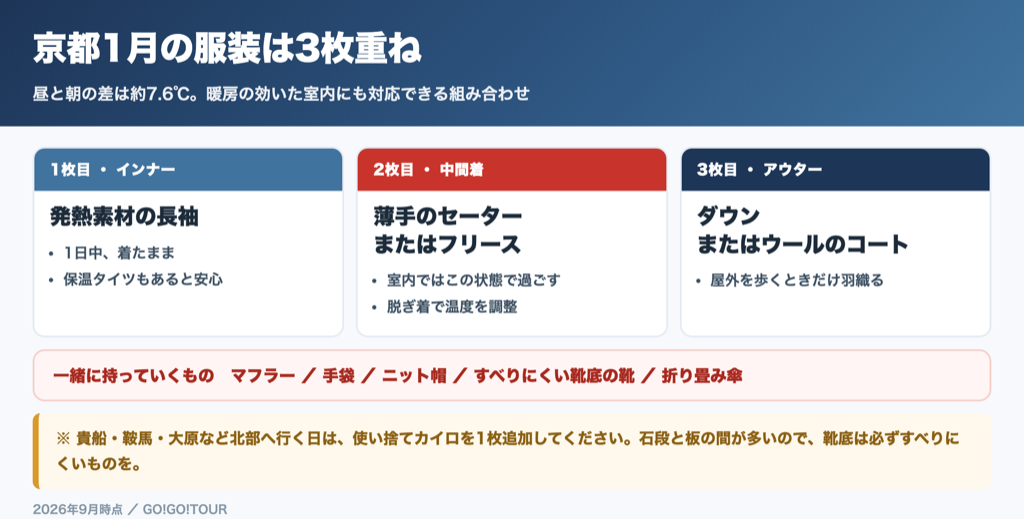 京都1月の服装は3枚重ね

昼と朝の差は約7.6℃。暖房の効いた室内にも対応できる組み合わせ

1枚目 ・ インナー

発熱素材の長袖

• 1日中、着たまま
• 保温タイツもあると安心

2枚目 ・ 中間着

薄手のセーター
またはフリース

• 室内ではこの状態で過ごす
• 脱ぎ着で温度を調整

3枚目 ・ アウター

ダウン
またはウールのコート

• 屋外を歩くときだけ羽織る

一緒に持っていくもの　マフラー ／ 手袋 ／ ニット帽 ／ すべりにくい靴底の靴 ／ 折り畳み傘

※ 貴船・鞍馬・大原など北部へ行く日は、使い捨てカイロを1枚追加してください。石段と板の間が多いので、靴底は必ずすべりにくいものを。

2026年9月時点 ／ GO!GO!TOUR